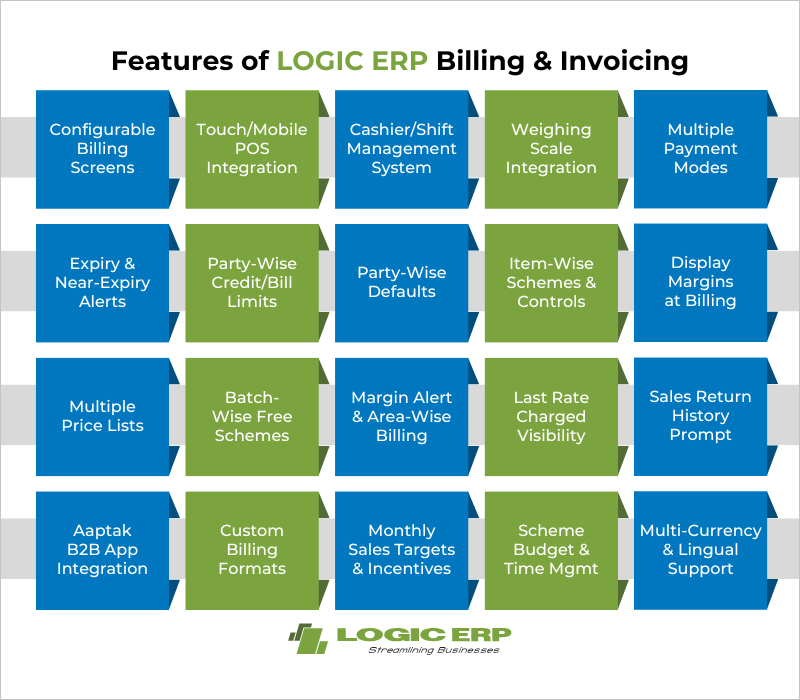 Features of LOGIC ERP Billing & Invoicing

Configurable Billing Screens

Touch/Mobile POS Integration

Cashier/Shift Management System

Weighing Scale Integration

Multiple Payment Modes

Expiry & Near-Expiry Alerts

Party-Wise Credit/Bill Limits

Party-Wise Defaults

Item-Wise Schemes & Controls

Display Margins at Billing

Multiple Price Lists

Batch-Wise Free Schemes

Margin Alert & Area-Wise Billing

Last Rate Charged Visibility

Sales Return History Prompt

Aaptak B2B App Integration

Custom Billing Formats

Monthly Sales Targets & Incentives

Scheme Budget & Time Mgmt

Multi-Currency & Lingual Support

LOGIC ERP
Streamlining Businesses